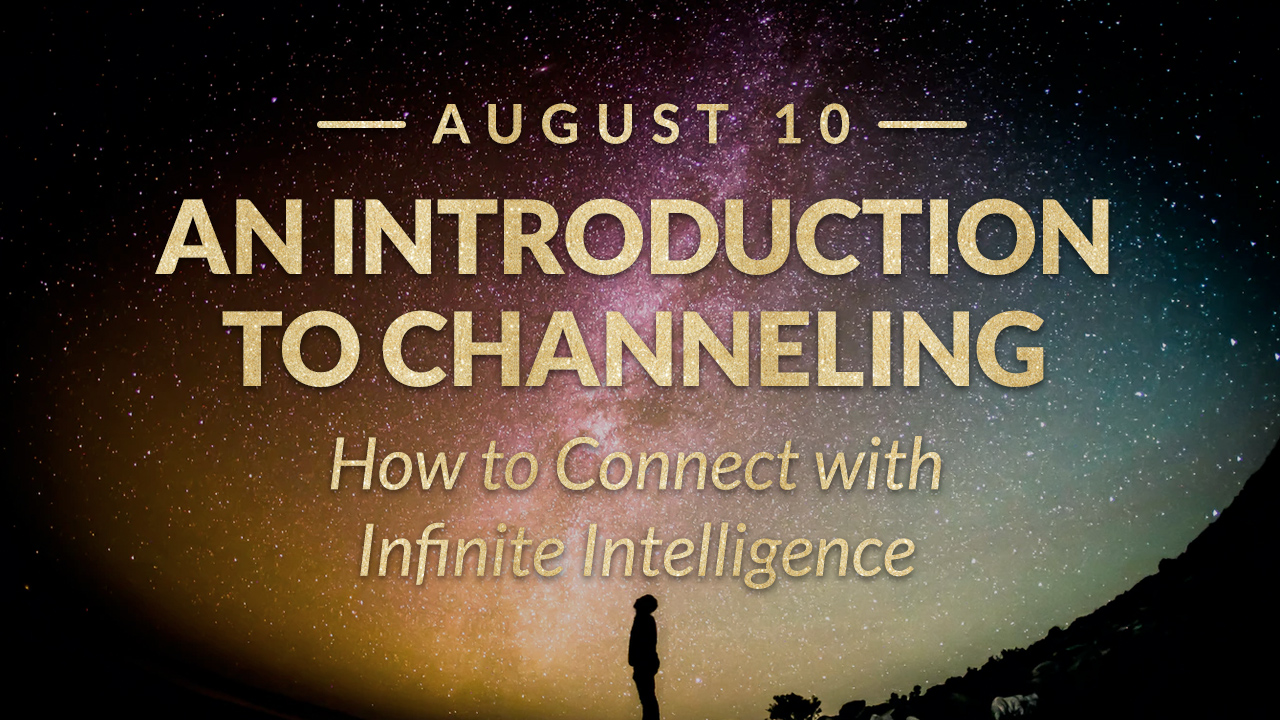 AUGUST 10

AN INTRODUCTION TO CHANNELING

How to Connect with Infinite Intelligence